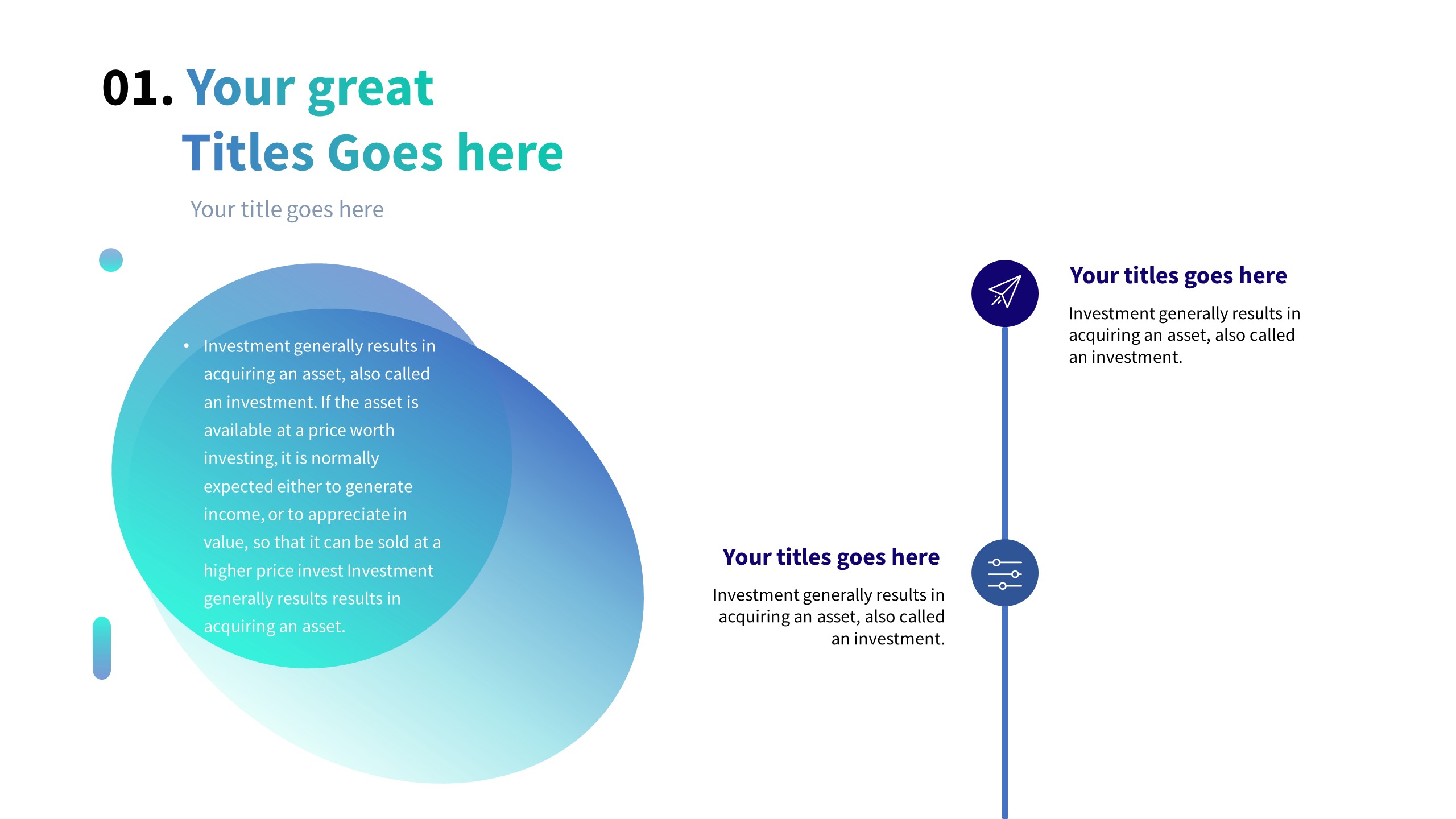 01. Your great Titles Goes here

Your title goes here

• Investment generally results in acquiring an asset, also called an investment. If the asset is available at a price worth investing, it is normally expected either to generate income, or to appreciate in value, so that it can be sold at a higher price invest Investment generally results results in acquiring an asset.

Your titles goes here

Investment generally results in acquiring an asset, also called an investment.

Your titles goes here

Investment generally results in acquiring an asset, also called an investment.